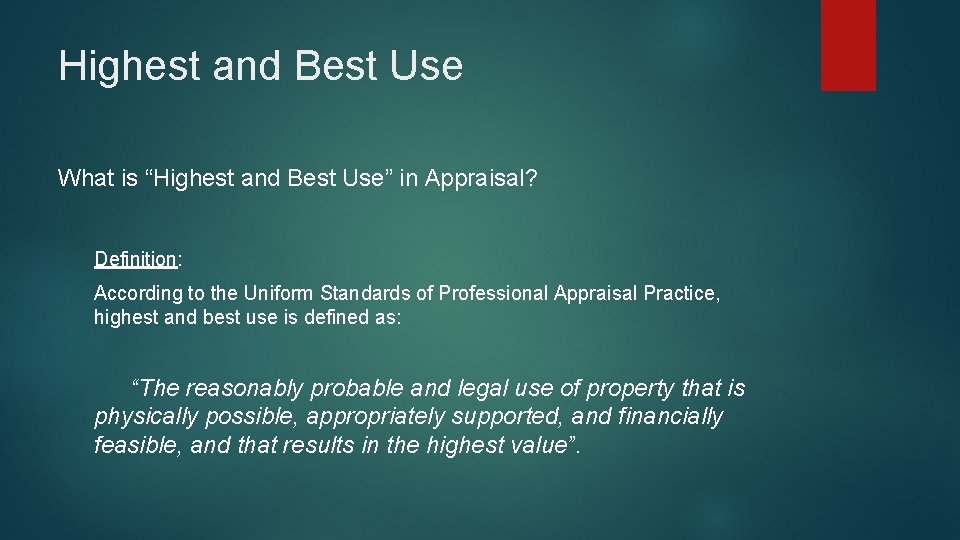 Highest and Best Use

What is “Highest and Best Use” in Appraisal?

Definition:

According to the Uniform Standards of Professional Appraisal Practice, highest and best use is defined as:

“The reasonably probable and legal use of property that is physically possible, appropriately supported, and financially feasible, and that results in the highest value”.